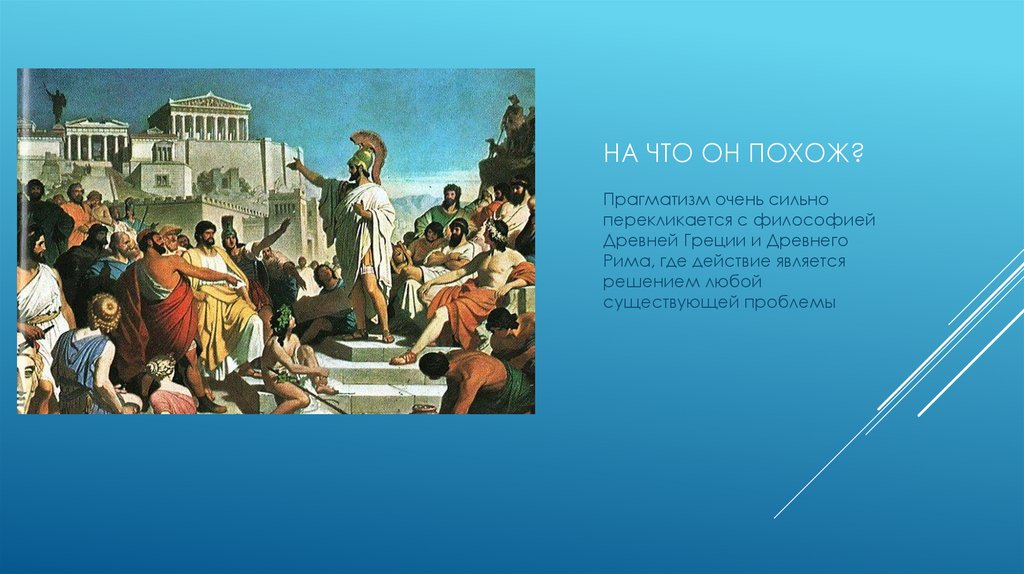 НА ЧТО ОН ПОХОЖ?

Прагматизм очень сильно перекликается с философией Древней Греции и Древнего Рима, где действие является решением любой существующей проблемы